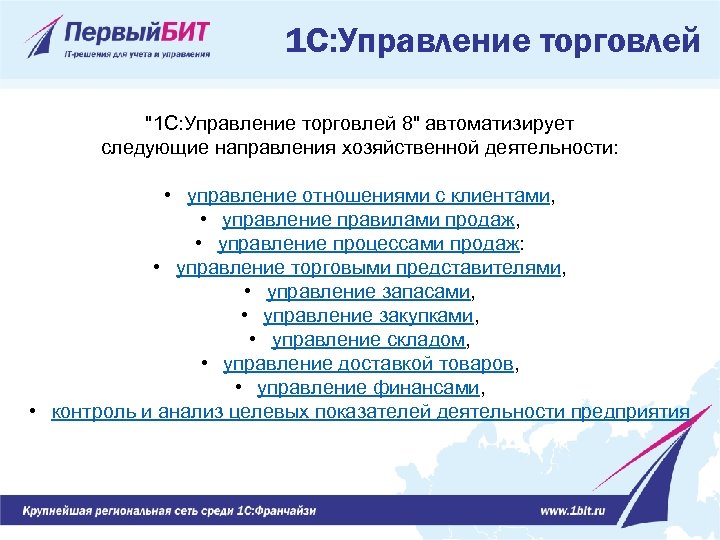 ПервыйБИТ
IT-решения для учета и управления

1С:Управление торговлей

"1С:Управление торговлей 8" автоматизирует следующие направления хозяйственной деятельности:

• управление отношениями с клиентами,
• управление правилами продаж,
• управление процессами продаж:
• управление торговыми представителями,
• управление запасами,
• управление закупками,
• управление складом,
• управление доставкой товаров,
• управление финансами,
• контроль и анализ целевых показателей деятельности предприятия

Крупнейшая региональная сеть среди 1С:Франчайзи

www.1bit.ru